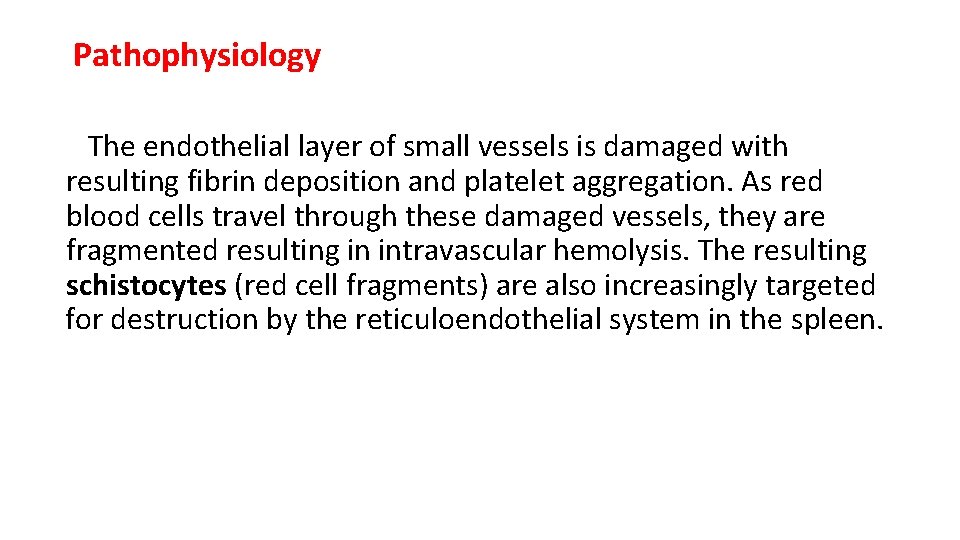 Pathophysiology

The endothelial layer of small vessels is damaged with resulting fibrin deposition and platelet aggregation. As red blood cells travel through these damaged vessels, they are fragmented resulting in intravascular hemolysis. The resulting schistocytes (red cell fragments) are also increasingly targeted for destruction by the reticuloendothelial system in the spleen.